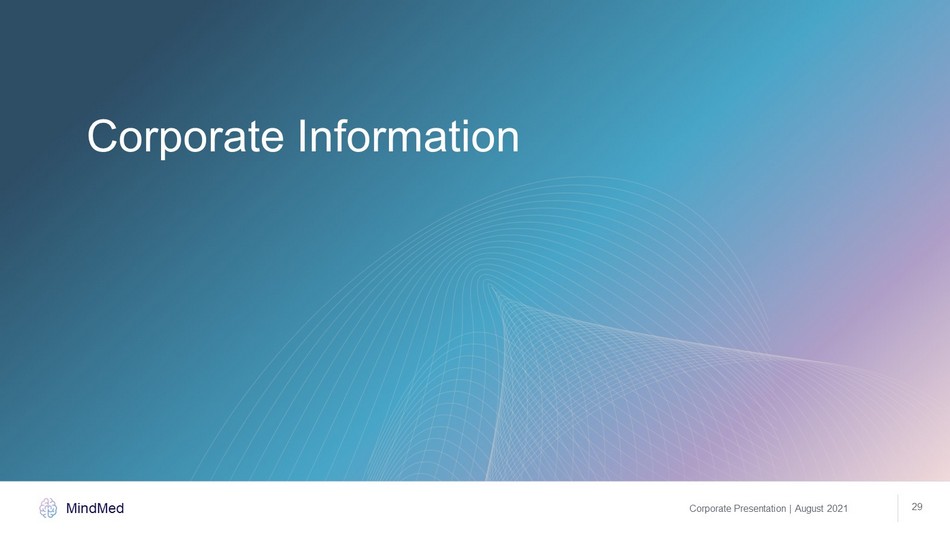 Corporate Information

MindMed

Corporate Presentation | August 2021

29